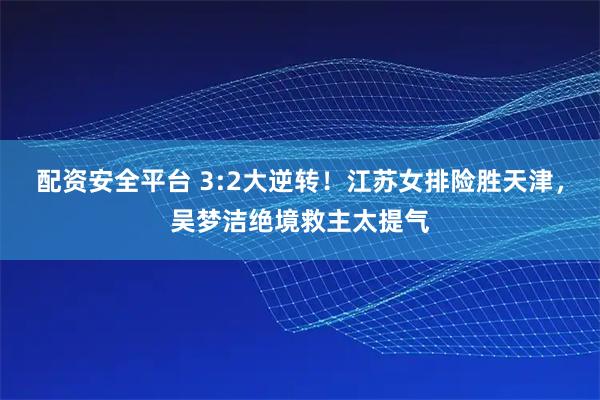 配资安全平台 3:2大逆转！江苏女排险胜天津，吴梦洁绝境救主太提气